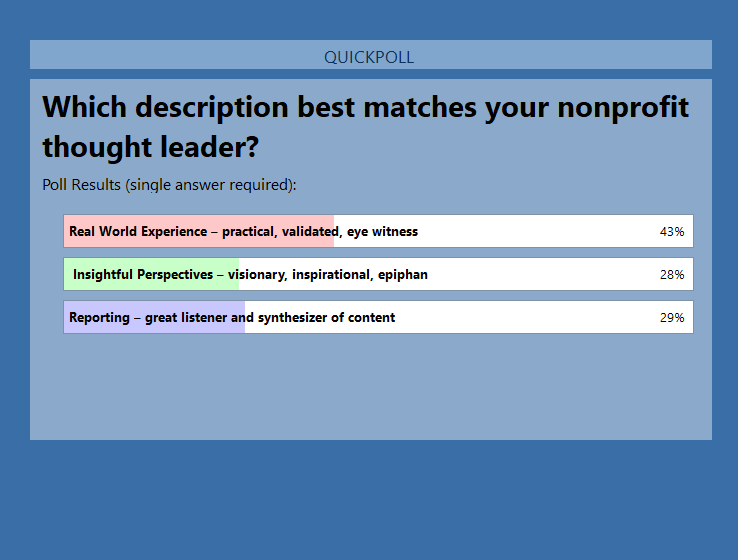 QUICKPOLL

Which description best matches your nonprofit thought leader?

Poll Results (single answer required):

Real World Experience – practical, validated, eye witness 43%

Insightful Perspectives – visionary, inspirational, epiphan 28%

Reporting – great listener and synthesizer of content 29%